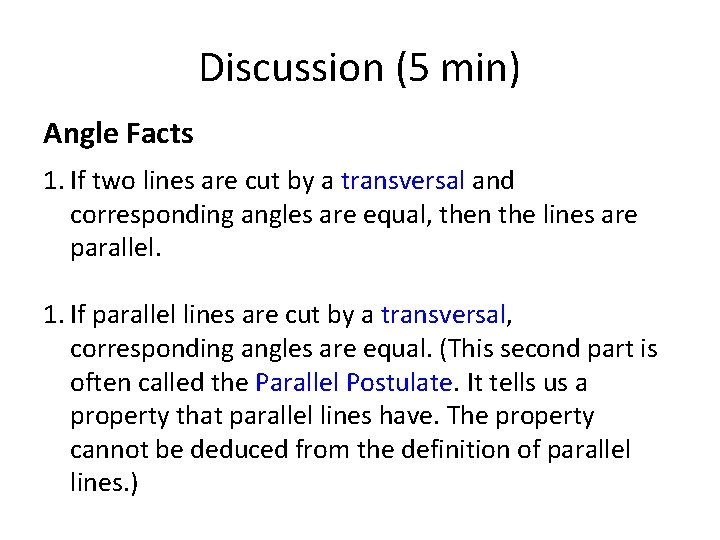 Discussion (5 min)

Angle Facts

1. If two lines are cut by a transversal and corresponding angles are equal, then the lines are parallel.

1. If parallel lines are cut by a transversal, corresponding angles are equal. (This second part is often called the Parallel Postulate. It tells us a property that parallel lines have. The property cannot be deduced from the definition of parallel lines.)